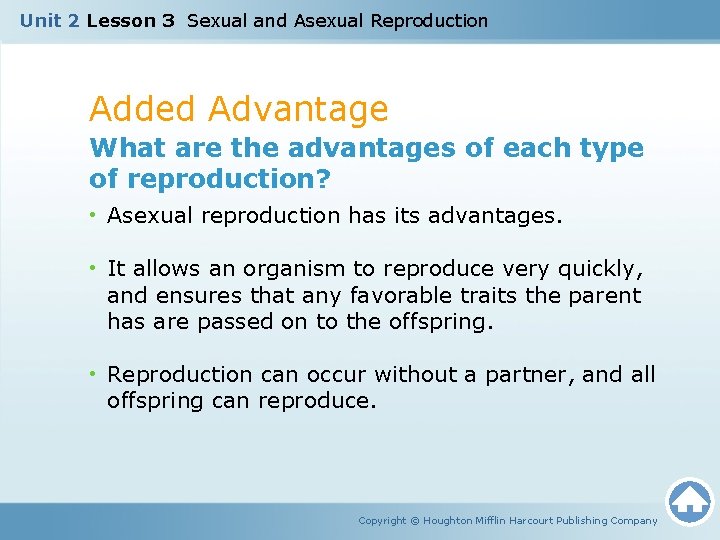 Unit 2 Lesson 3 Sexual and Asexual Reproduction

Added Advantage

What are the advantages of each type of reproduction?

• Asexual reproduction has its advantages.

• It allows an organism to reproduce very quickly, and ensures that any favorable traits the parent has are passed on to the offspring.

• Reproduction can occur without a partner, and all offspring can reproduce.

Copyright © Houghton Mifflin Harcourt Publishing Company